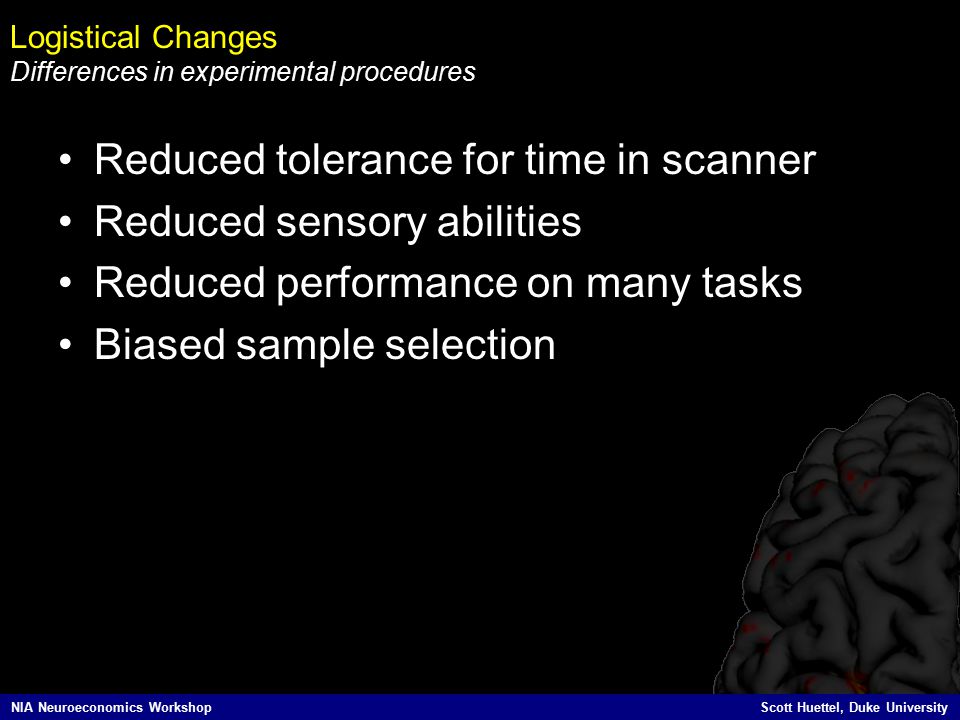 Logistical Changes
Differences in experimental procedures

• Reduced tolerance for time in scanner
• Reduced sensory abilities
• Reduced performance on many tasks
• Biased sample selection

NIA Neuroeconomics Workshop
Scott Huettel, Duke University